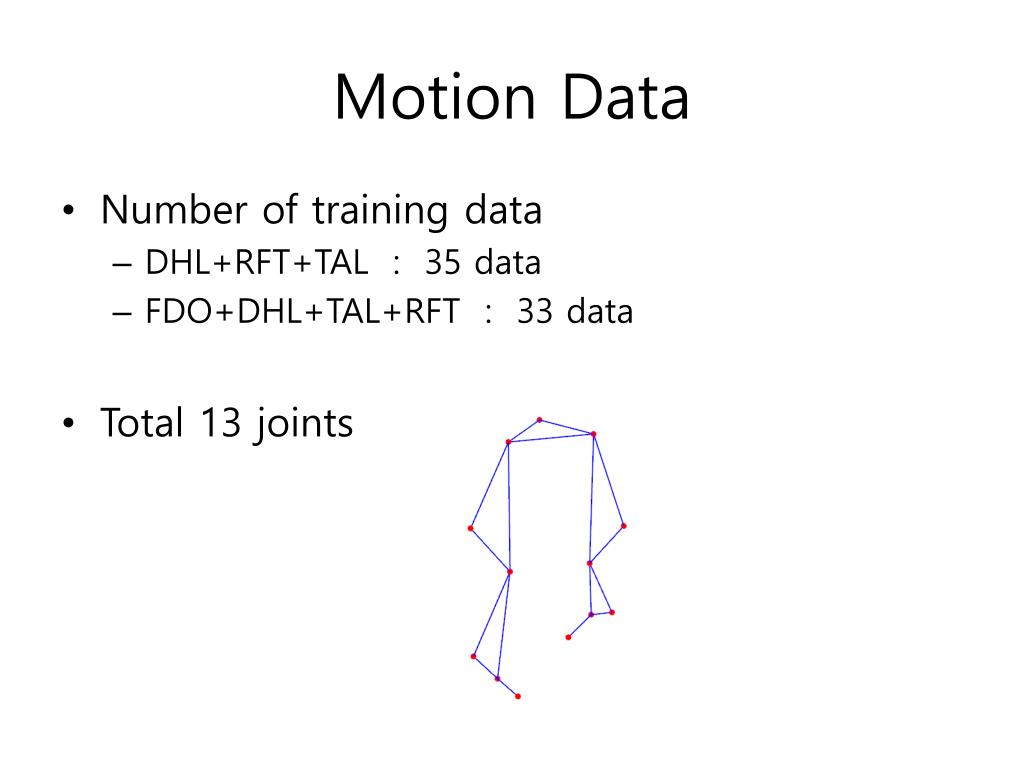 Motion Data

• Number of training data
  – DHL+RFT+TAL : 35 data
  – FDO+DHL+TAL+RFT : 33 data

• Total 13 joints